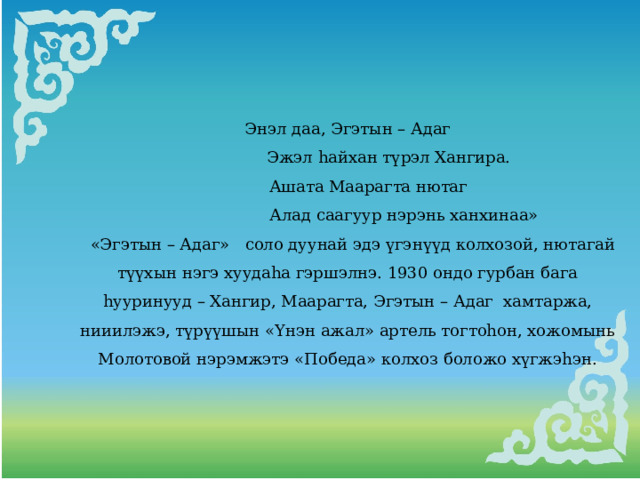 Энэл даа, Эгэтын – Адаг

Эжэл һайхан түрэл Хангира.

Ашата Маарагта нютаг

Алад саагуур нэрэнь ханхинаа»

«Эгэтын – Адаг» соло дуунай эдэ үгэнүүд колхозой, нютагай түүхын нэгэ хуудаһа гэршэлнэ. 1930 ондо гурбан бага һууринууд – Хангир, Маарагта, Эгэтын – Адаг хамтаржа, нииилэжэ, түрүүшын «Үнэн ажал» артель тогтоһон, хожомынь Молотовой нэрэмжэтэ «Победа» колхоз боложо хүгжэһэн.